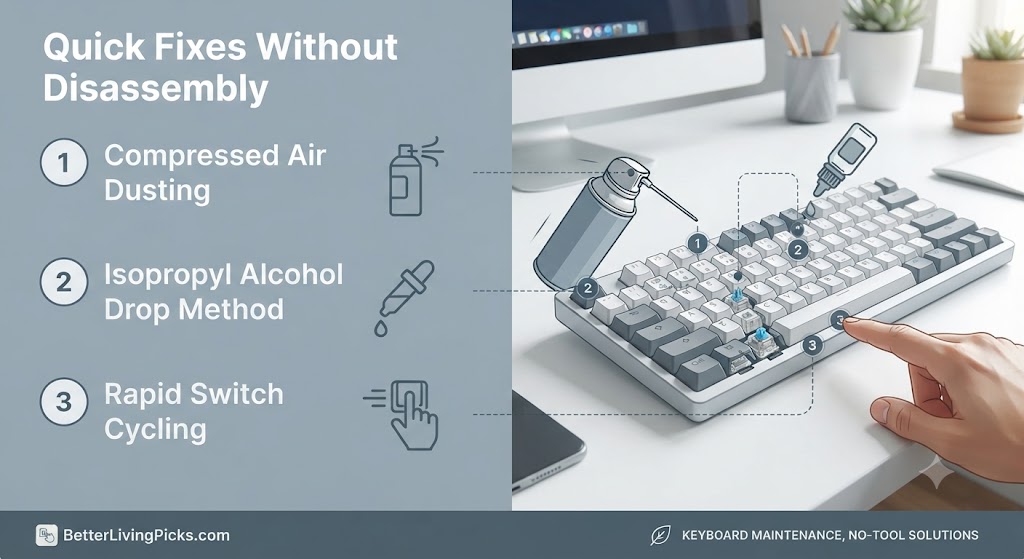 Quick Fixes Without Disassembly

1 Compressed Air Dusting

2 Isopropyl Alcohol Drop Method

3 Rapid Switch Cycling

1
2
2
3

BetterLivingPicks.com

KEYBOARD MAINTENANCE, NO-TOOL SOLUTIONS